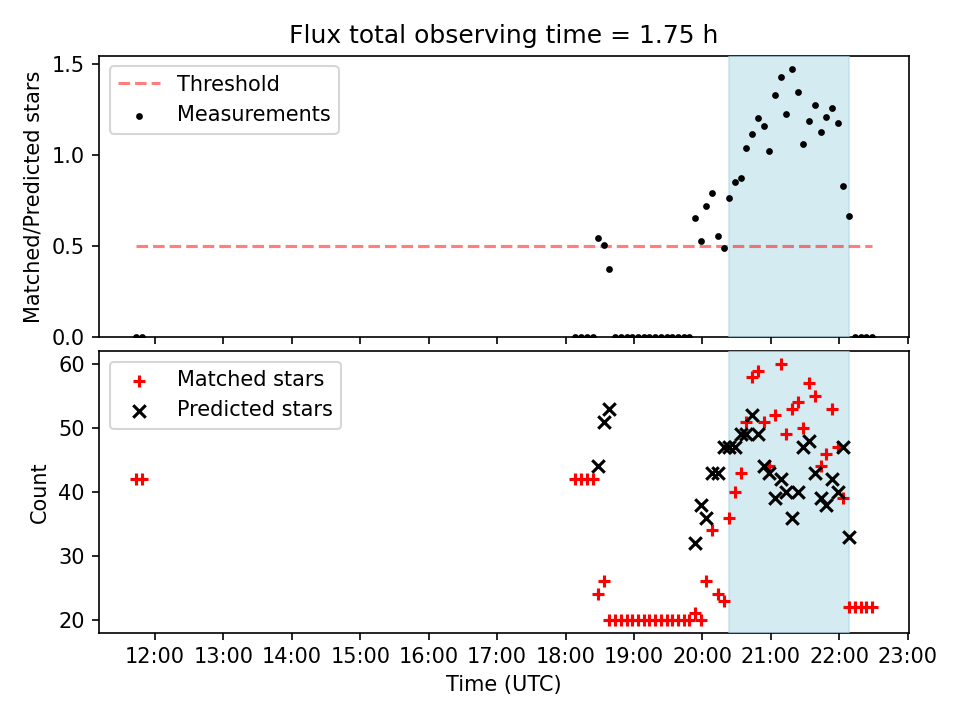 Flux total observing time = 1.75 h

Threshold
Measurements

Matched/Predicted stars

1.5
1.0
0.5
0.0

Matched stars
Predicted stars

Count

60
50
40
30
20

12:00 13:00 14:00 15:00 16:00 17:00 18:00 19:00 20:00 21:00 22:00 23:00
Time (UTC)